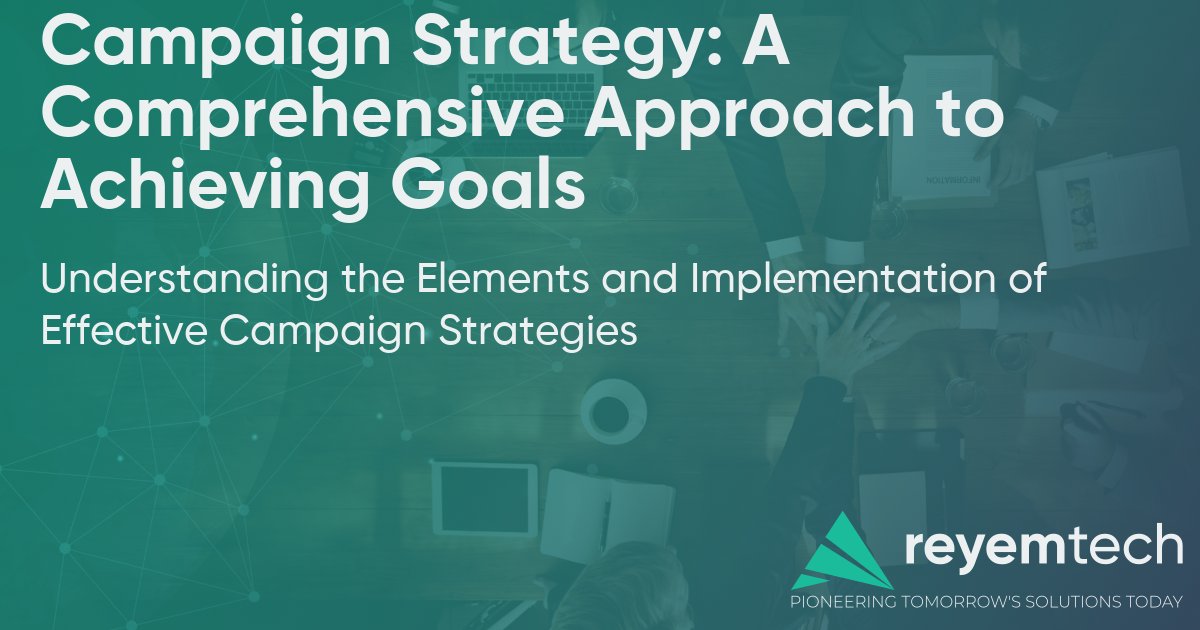 Campaign Strategy: A Comprehensive Approach to Achieving Goals

Understanding the Elements and Implementation of Effective Campaign Strategies

INFORMATION

reyemtech
PIONEERING TOMORROW'S SOLUTIONS TODAY